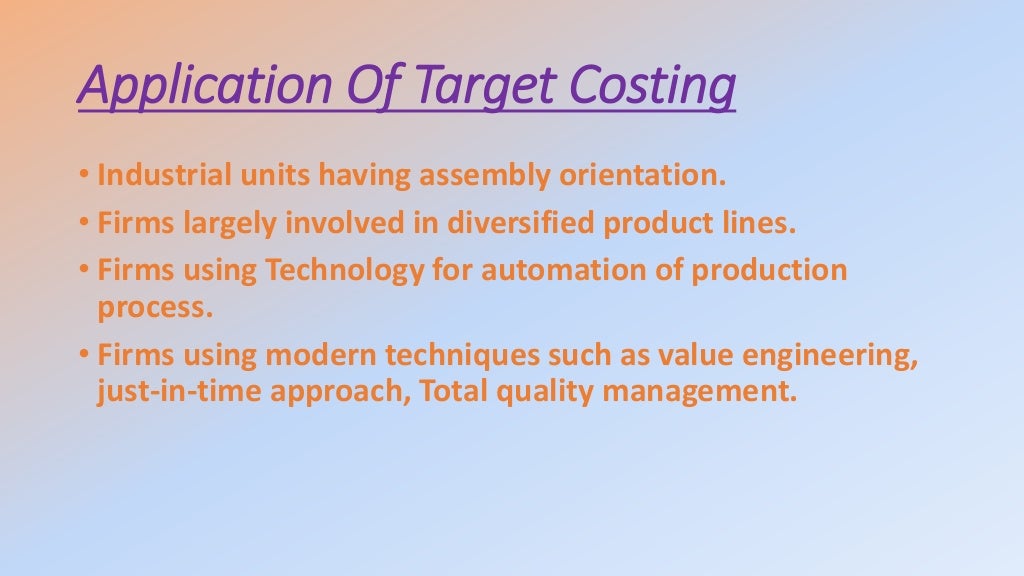 Application Of Target Costing

• Industrial units having assembly orientation.
• Firms largely involved in diversified product lines.
• Firms using Technology for automation of production process.
• Firms using modern techniques such as value engineering, just-in-time approach, Total quality management.